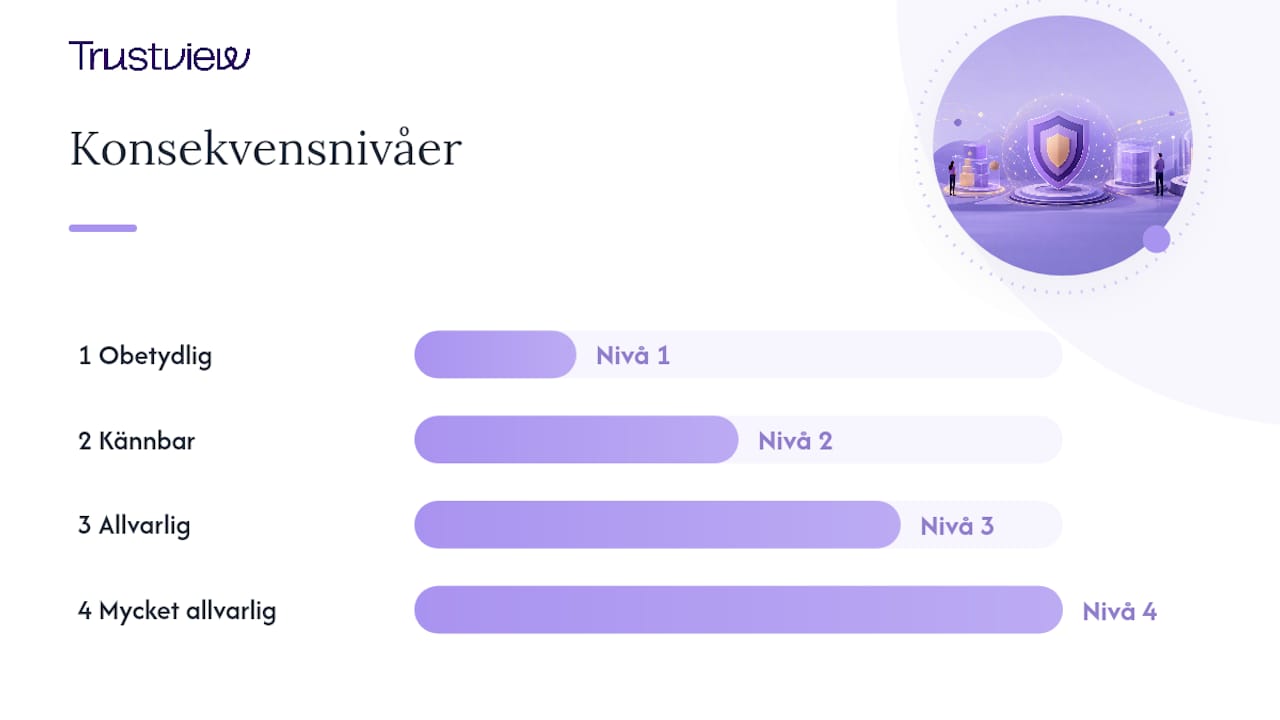 Trustview

Konsekvensnivåer

1 Obetydlig
Nivå 1

2 Kännbar
Nivå 2

3 Allvarlig
Nivå 3

4 Mycket allvarlig
Nivå 4